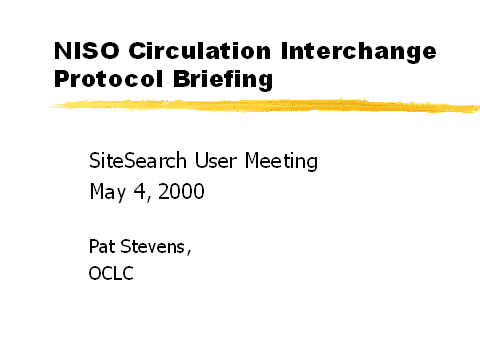 NISO Circulation Interchange Protocol Briefing

SiteSearch User Meeting
May 4, 2000

Pat Stevens,
OCLC